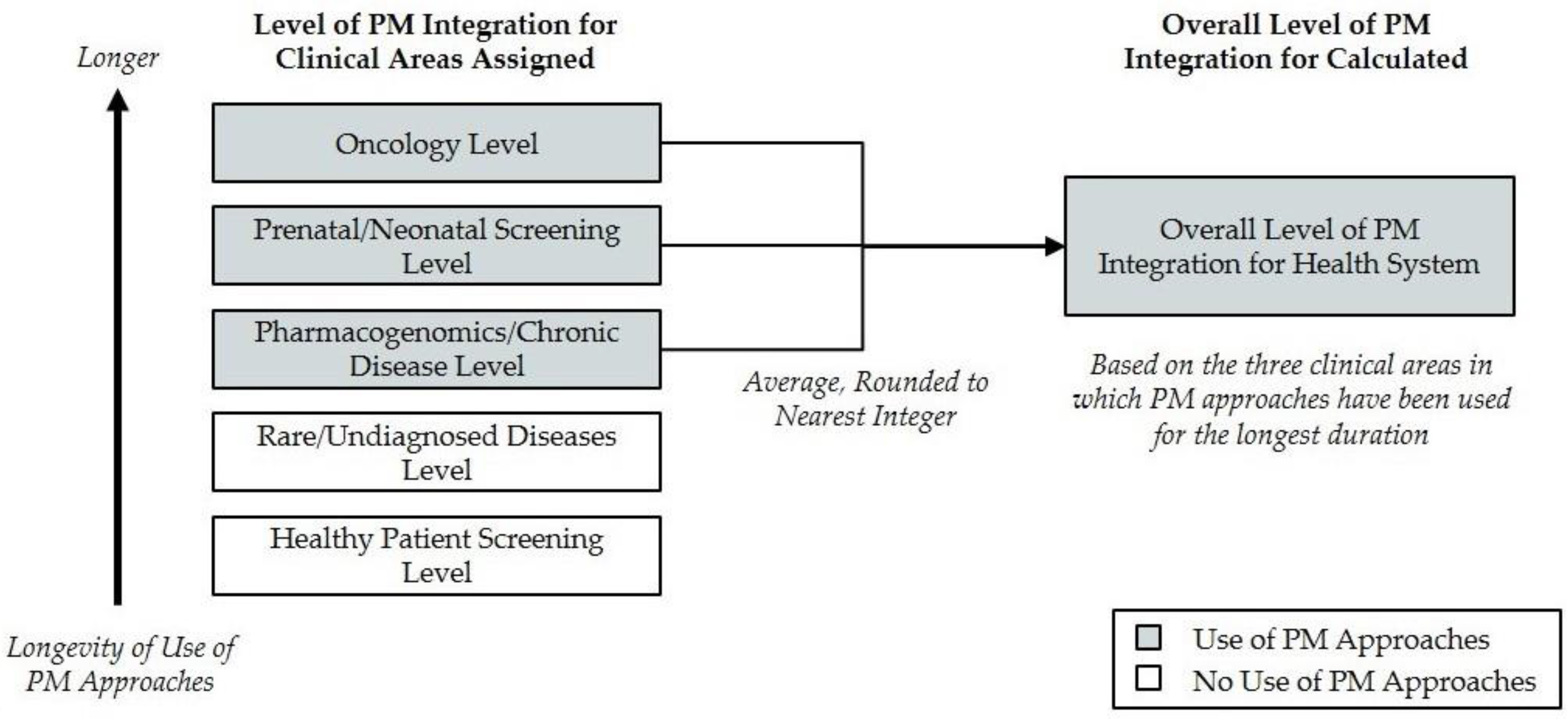 Longer

Level of PM Integration for Clinical Areas Assigned

Oncology Level

Prenatal/Neonatal Screening Level

Pharmacogenomics/Chronic Disease Level

Rare/Undiagnosed Diseases Level

Healthy Patient Screening Level

Longevity of Use of PM Approaches

Average, Rounded to Nearest Integer

Overall Level of PM Integration for Calculated

Overall Level of PM Integration for Health System

Based on the three clinical areas in which PM approaches have been used for the longest duration

Use of PM Approaches

No Use of PM Approaches